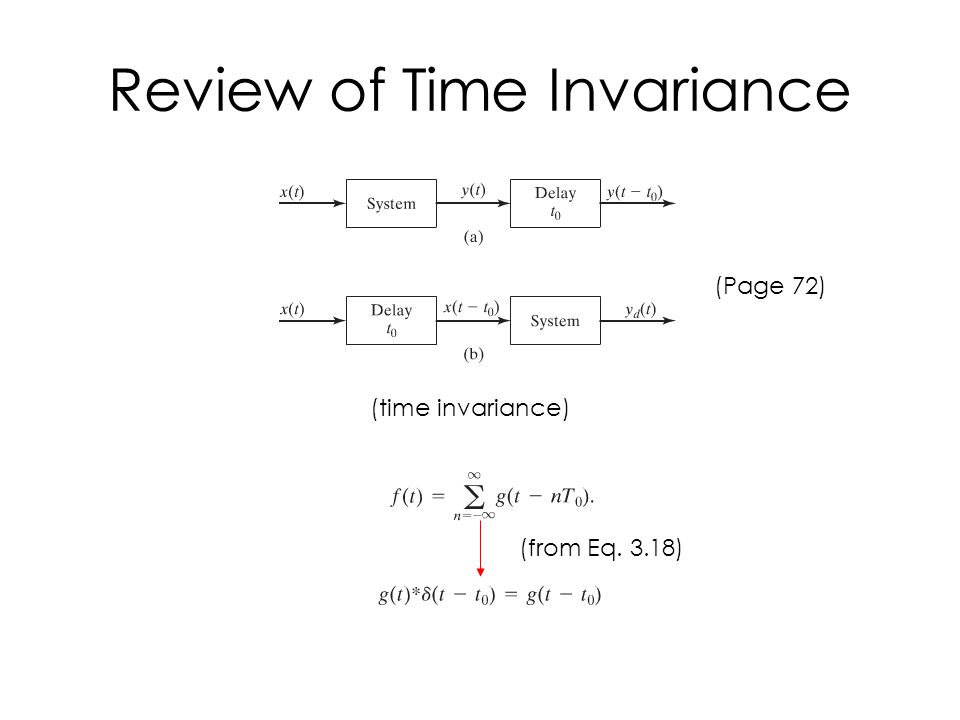 Review of Time Invariance

$x(t)$ System $y(t)$ Delay $t_0$ $y(t - t_0)$

(a)

(Page 72)

$x(t)$ Delay $t_0$ $x(t - t_0)$ System $y_d(t)$

(b)

(time invariance)

$f(t) = \sum_{n=-\infty}^{\infty} g(t - nT_0).$

(from Eq. 3.18)

$g(t)*\delta(t - t_0) = g(t - t_0)$